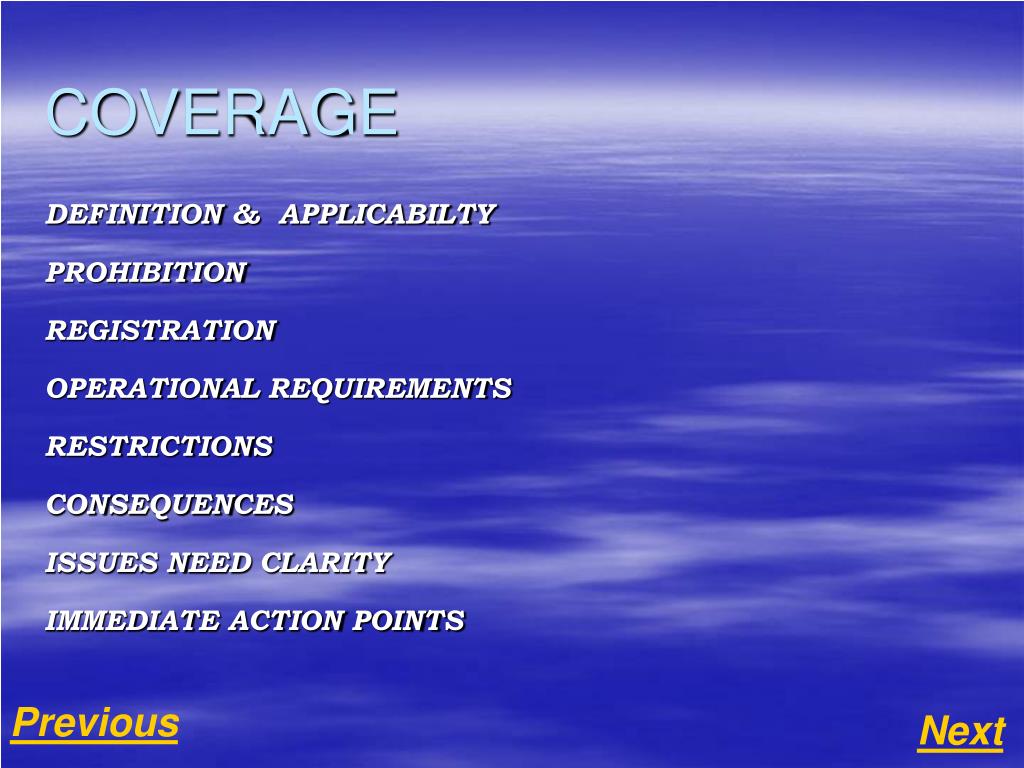 COVERAGE

DEFINITION & APPLICABILTY

PROHIBITION

REGISTRATION

OPERATIONAL REQUIREMENTS

RESTRICTIONS

CONSEQUENCES

ISSUES NEED CLARITY

IMMEDIATE ACTION POINTS

Previous

Next